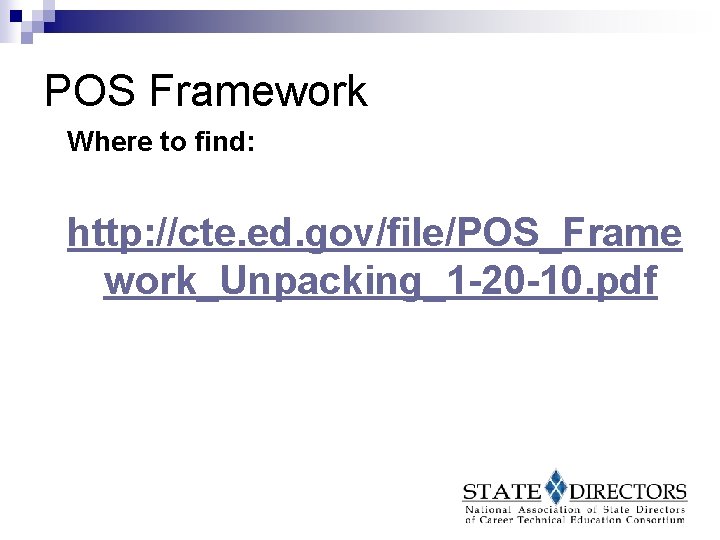 POS Framework

Where to find:

http://cte.ed.gov/file/POS_Framework_Unpacking_1-20-10.pdf

STATE DIRECTORS
National Association of State Directors of Career Technical Education Consortium